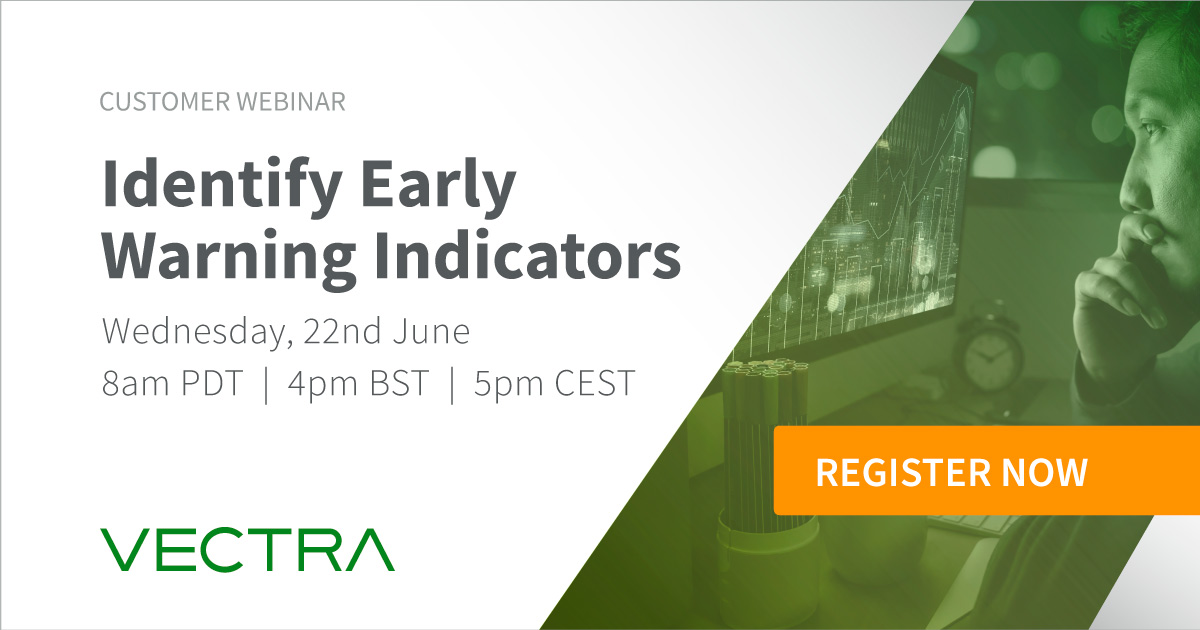 CUSTOMER WEBINAR

Identify Early Warning Indicators

Wednesday, 22nd June

8am PDT | 4pm BST | 5pm CEST

REGISTER NOW

VECTRA